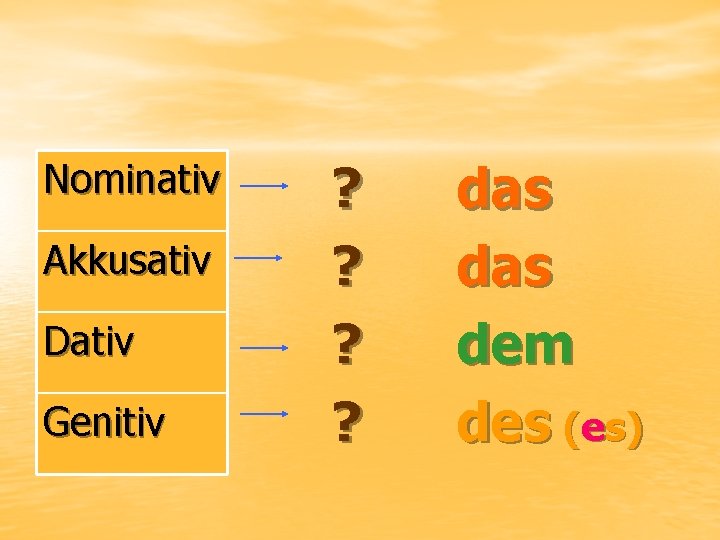 | Nominativ | ? | das |
|---|---|---|
| Akkusativ | ? | das |
| Dativ | ? | dem |
| Genitiv | ? | des (es) |